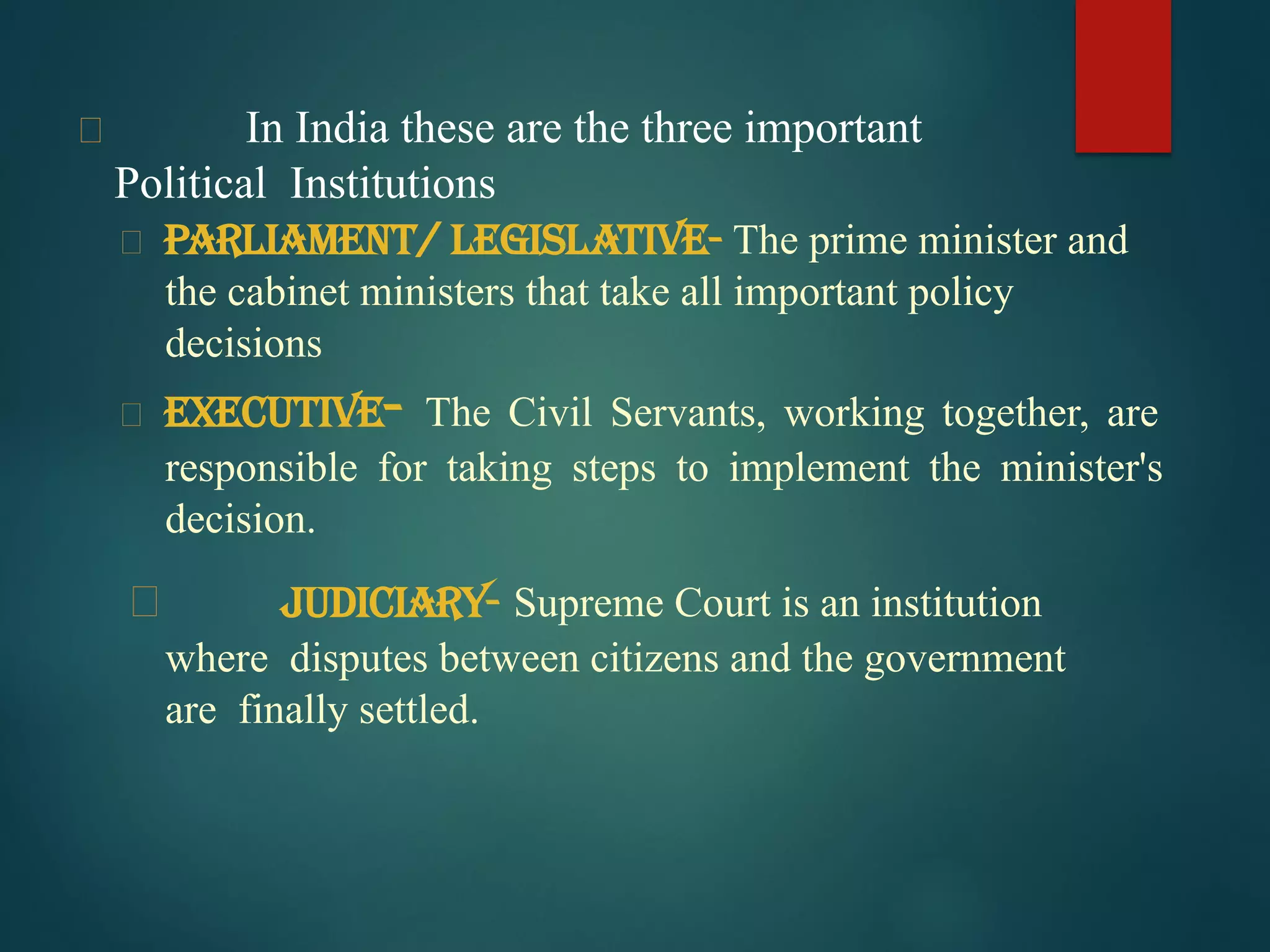 In India these are the three important Political Institutions

PARLIAMENT/ LEGISLATIVE- The prime minister and the cabinet ministers that take all important policy decisions

EXECUTIVE- The Civil Servants, working together, are responsible for taking steps to implement the minister's decision.

JUDICIARY- Supreme Court is an institution where disputes between citizens and the government are finally settled.